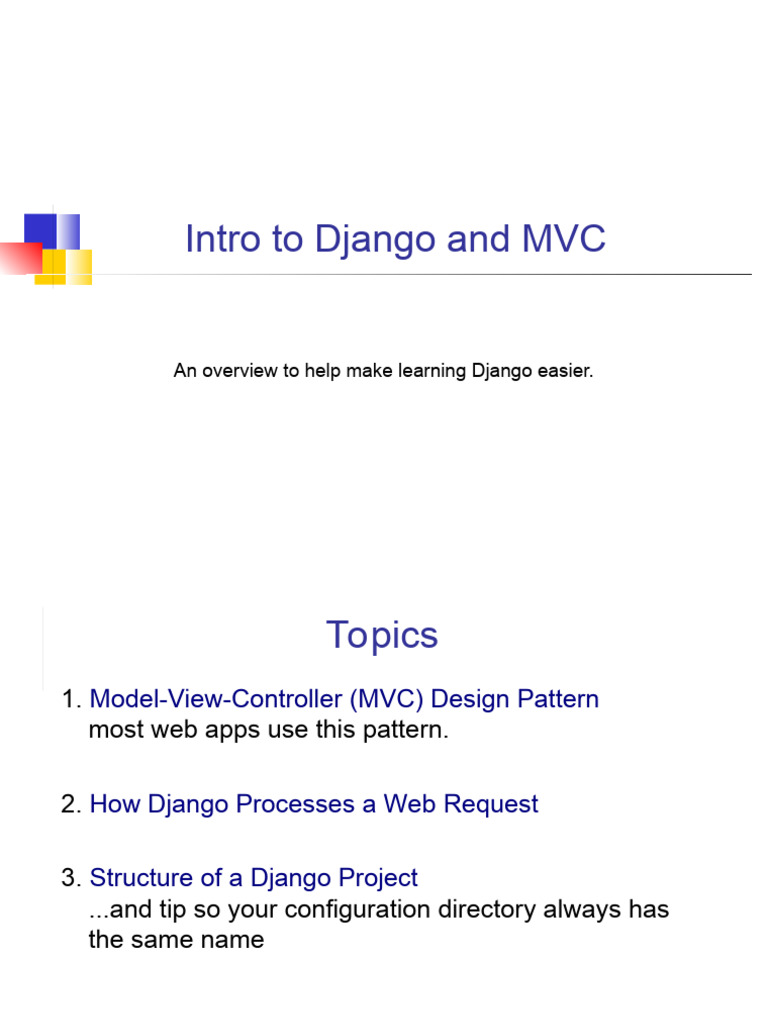 Intro to Django and MVC

An overview to help make learning Django easier.

Topics

1. Model-View-Controller (MVC) Design Pattern
most web apps use this pattern.

2. How Django Processes a Web Request

3. Structure of a Django Project
...and tip so your configuration directory always has the same name